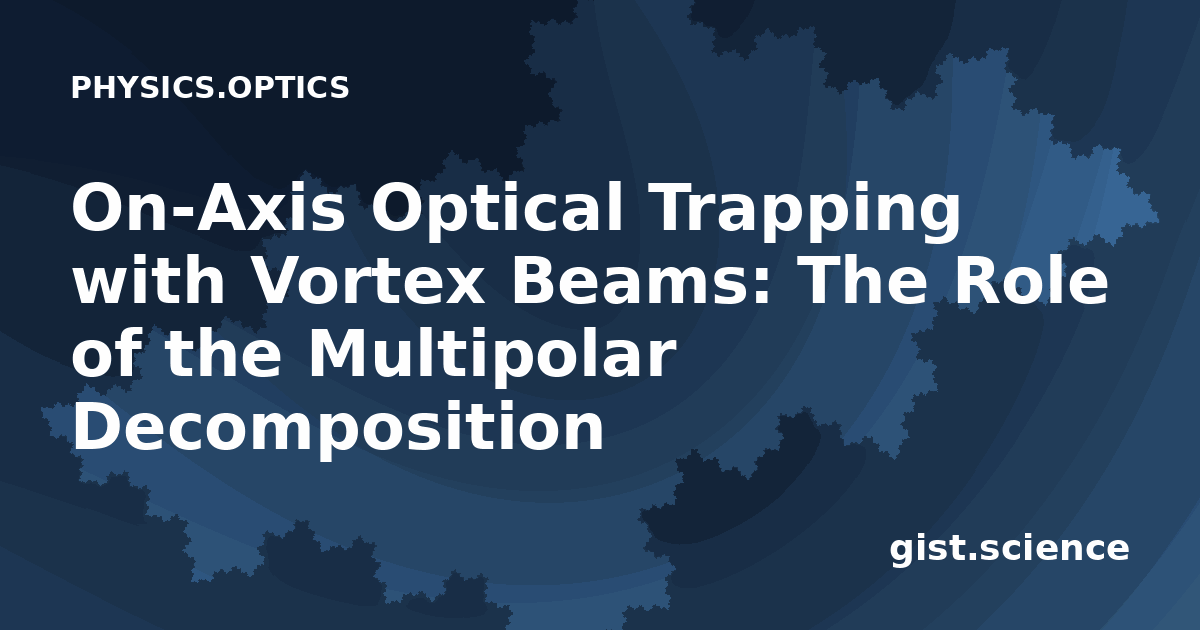 PHYSICS.OPTICS

On-Axis Optical Trapping with Vortex Beams: The Role of the Multipolar Decomposition

gist.science